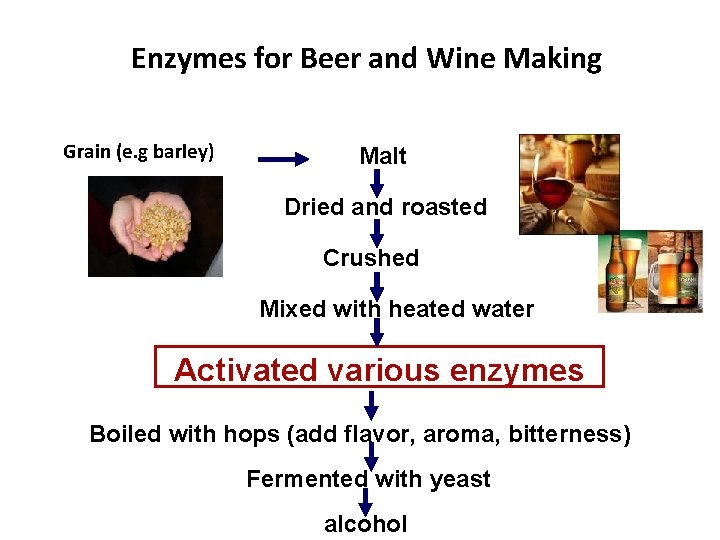 Enzymes for Beer and Wine Making

Grain (e.g barley)

Malt

Dried and roasted

Crushed

Mixed with heated water

Activated various enzymes

Boiled with hops (add flavor, aroma, bitterness)

Fermented with yeast

alcohol